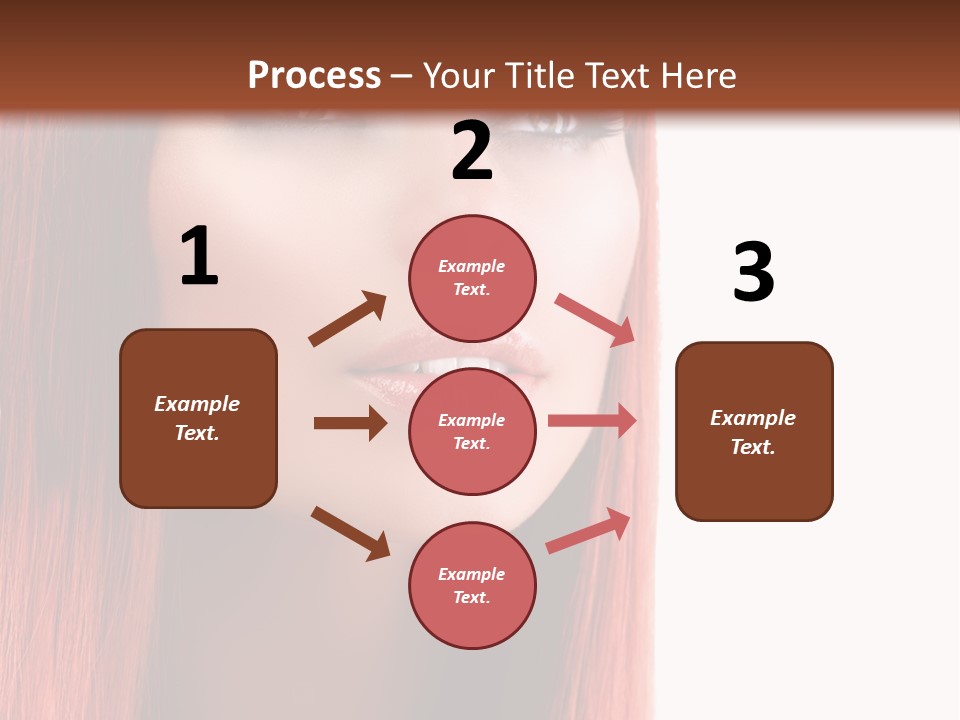 Process – Your Title Text Here

1

Example Text.

2

Example Text.

Example Text.

Example Text.

3

Example Text.